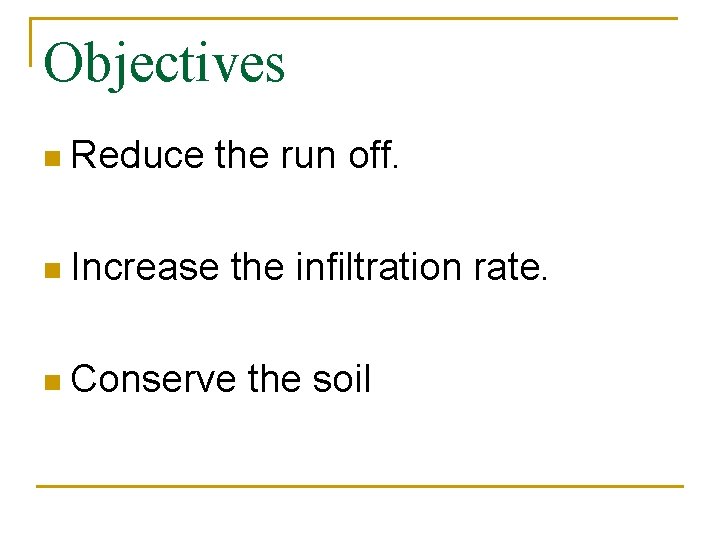 Objectives

Reduce the run off.

Increase the infiltration rate.

Conserve the soil